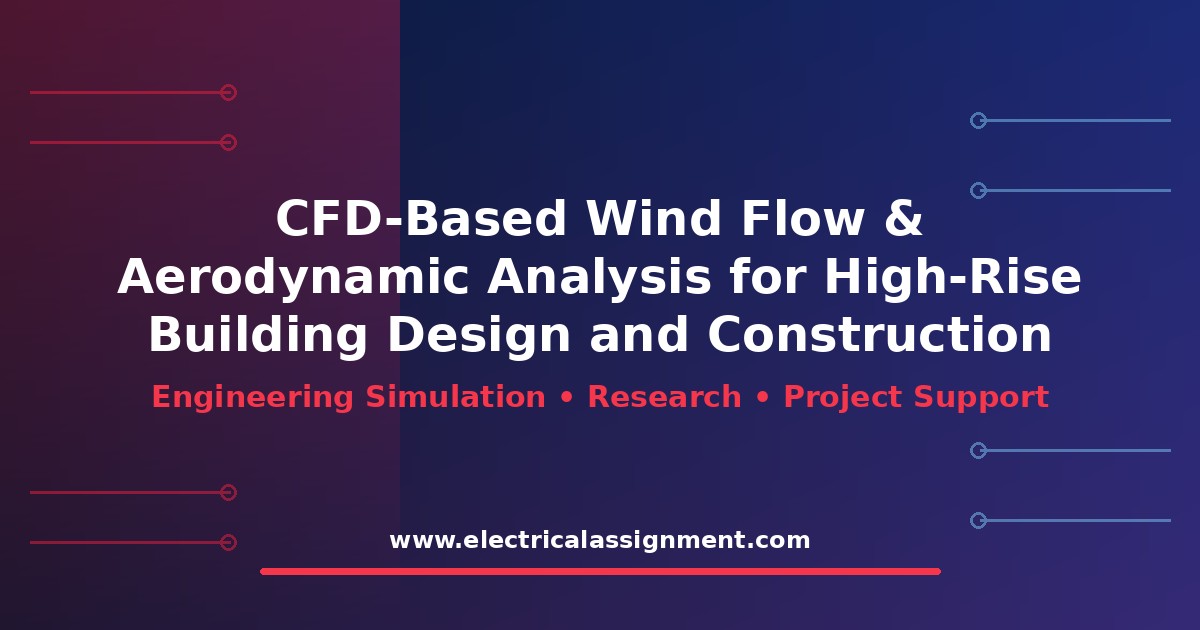 CFD-Based Wind Flow & Aerodynamic Analysis for High-Rise Building Design and Construction

Engineering Simulation • Research • Project Support

www.electricalassignment.com